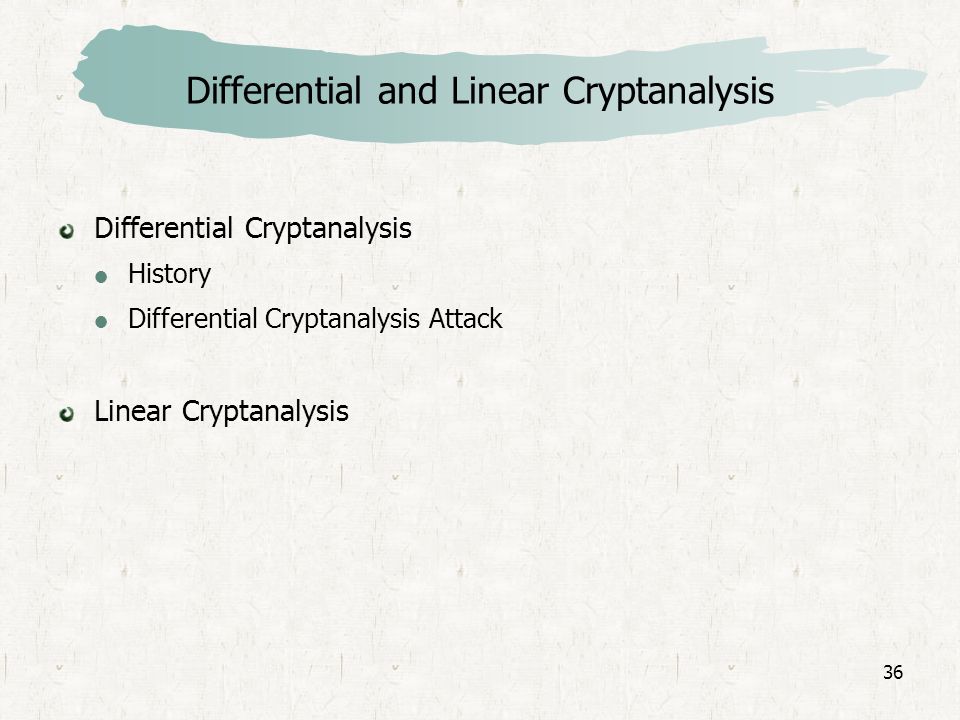 Differential and Linear Cryptanalysis

Differential Cryptanalysis

History

Differential Cryptanalysis Attack

Linear Cryptanalysis

36